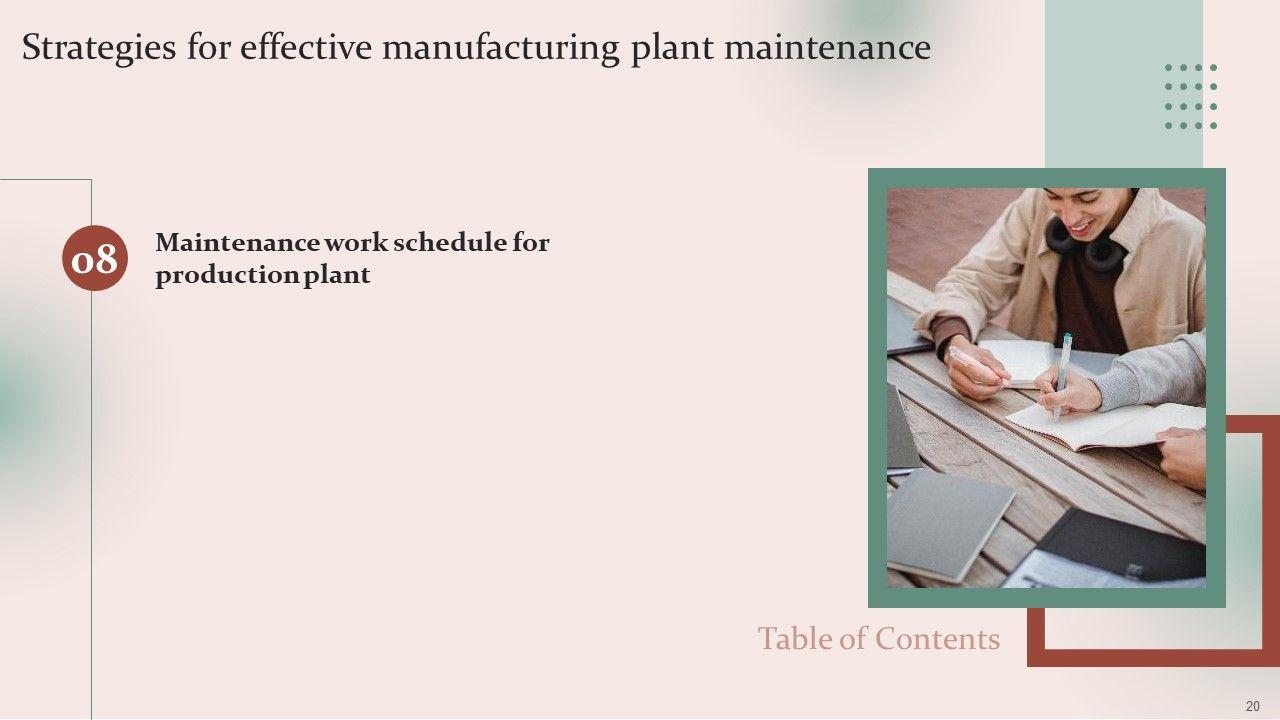 Strategies for effective manufacturing plant maintenance

08

Maintenance work schedule for production plant

Table of Contents

20